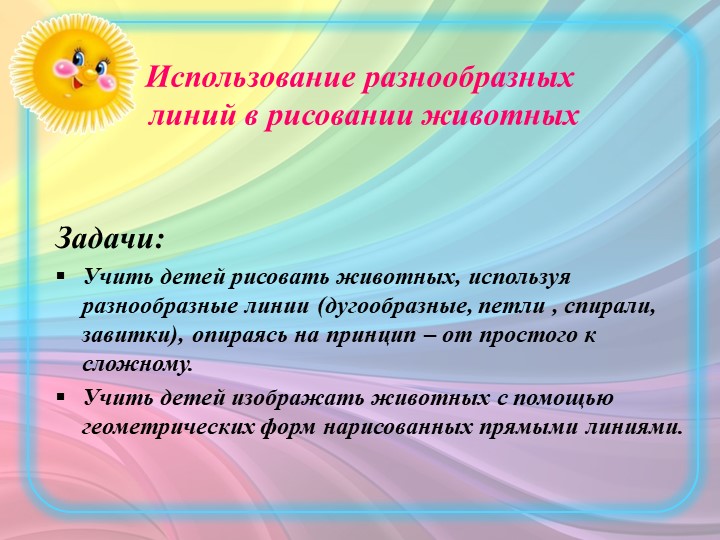 Использование разнообразных линий в рисовании животных

Задачи:

▪ Учить детей рисовать животных, используя разнообразные линии (дугообразные, петли , спирали, завитки), опираясь на принцип – от простого к сложному.

▪ Учить детей изображать животных с помощью геометрических форм нарисованных прямыми линиями.